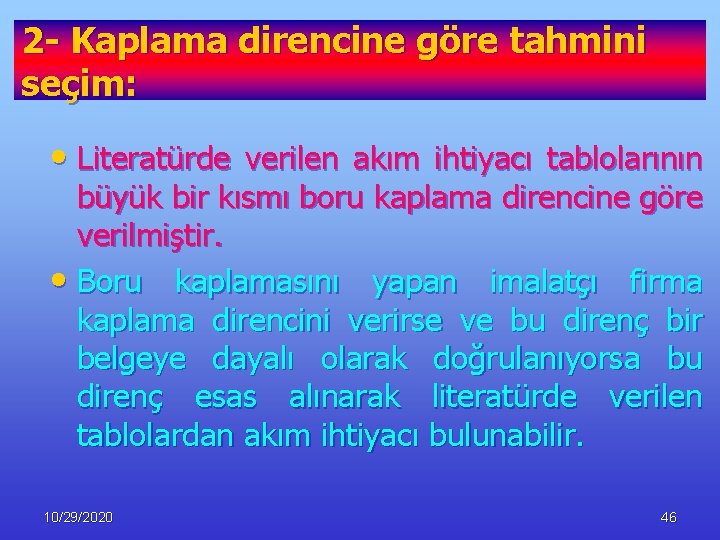 2- Kaplama direncine göre tahmini seçim:

• Literatürde verilen akım ihtiyacı tablolarının büyük bir kısmı boru kaplama direncine göre verilmiştir.

• Boru kaplamasını yapan imalatçı firma kaplama direncini verirse ve bu direnç bir belgeye dayalı olarak doğrulanıyorsa bu direnç esas alınarak literatürde verilen tablolardan akım ihtiyacı bulunabilir.

10/29/2020

46